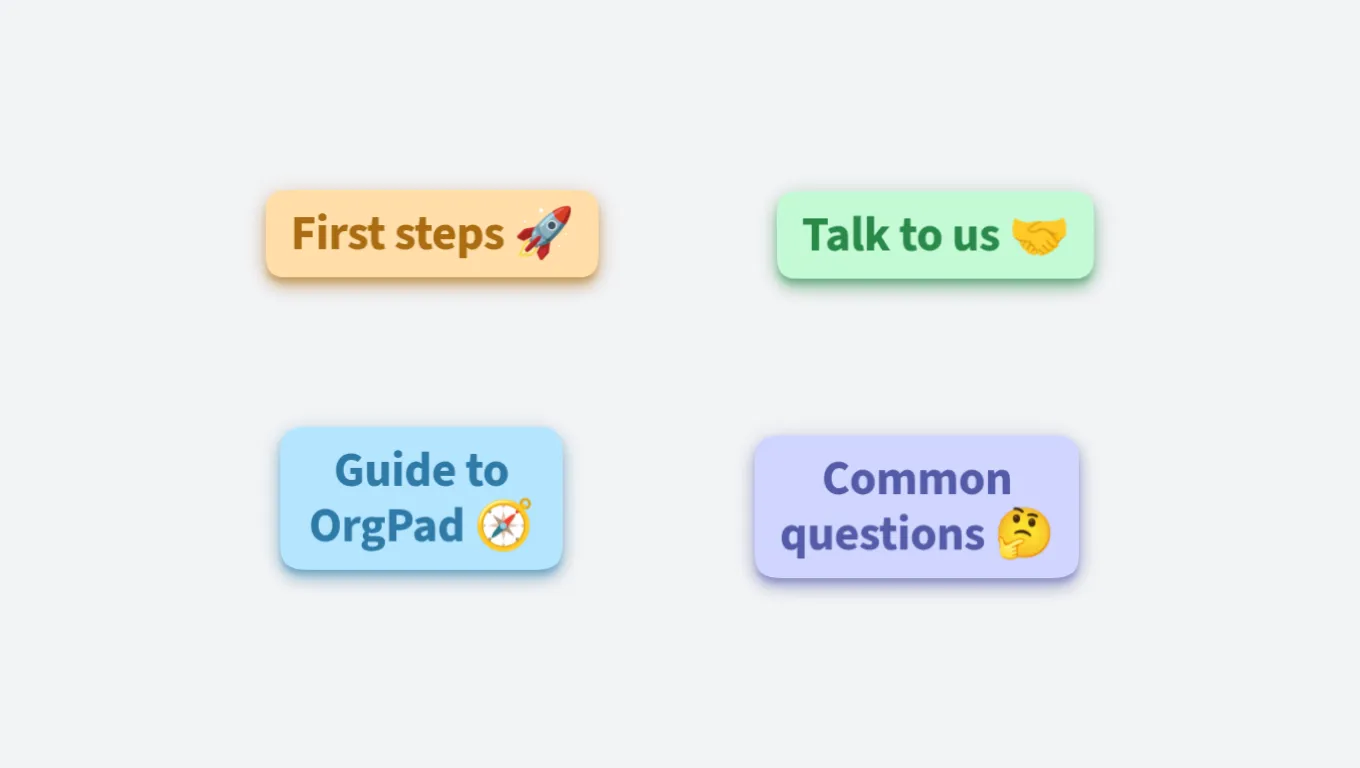 First steps 🚀

Talk to us 🤝

Guide to OrgPad 🧭

Common questions 🤔